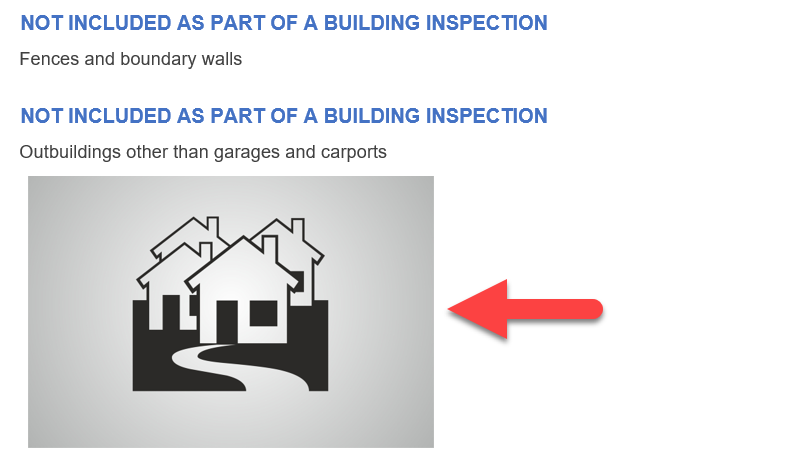 NOT INCLUDED AS PART OF A BUILDING INSPECTION

Fences and boundary walls

NOT INCLUDED AS PART OF A BUILDING INSPECTION

Outbuildings other than garages and carports